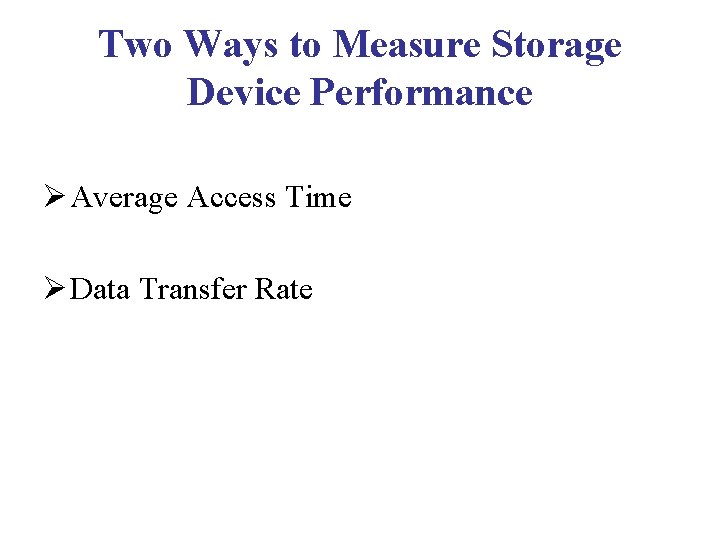 Two Ways to Measure Storage Device Performance

➢ Average Access Time

➢ Data Transfer Rate